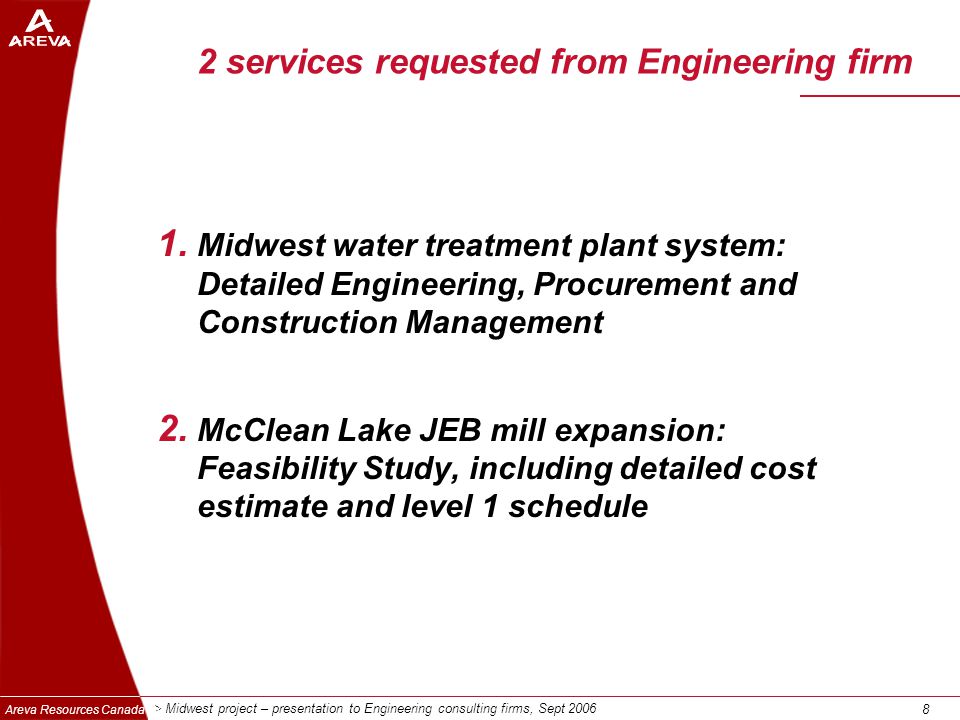 AREVA

2 services requested from Engineering firm

1. Midwest water treatment plant system: Detailed Engineering, Procurement and Construction Management

2. McClean Lake JEB mill expansion: Feasibility Study, including detailed cost estimate and level 1 schedule

Areva Resources Canada > Midwest project – presentation to Engineering consulting firms, Sept 2006

8